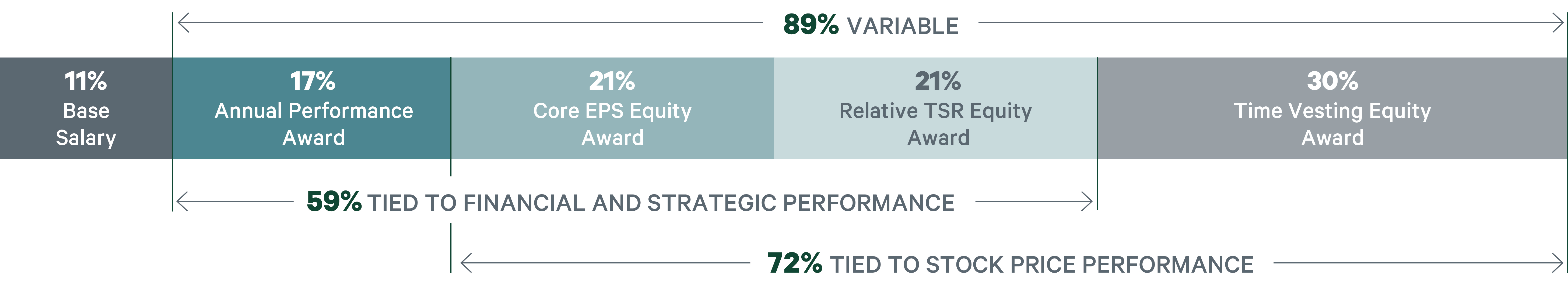 89% VARIABLE

11%
Base Salary

17%
Annual Performance Award

21%
Core EPS Equity Award

21%
Relative TSR Equity Award

30%
Time Vesting Equity Award

59% TIED TO FINANCIAL AND STRATEGIC PERFORMANCE

72% TIED TO STOCK PRICE PERFORMANCE